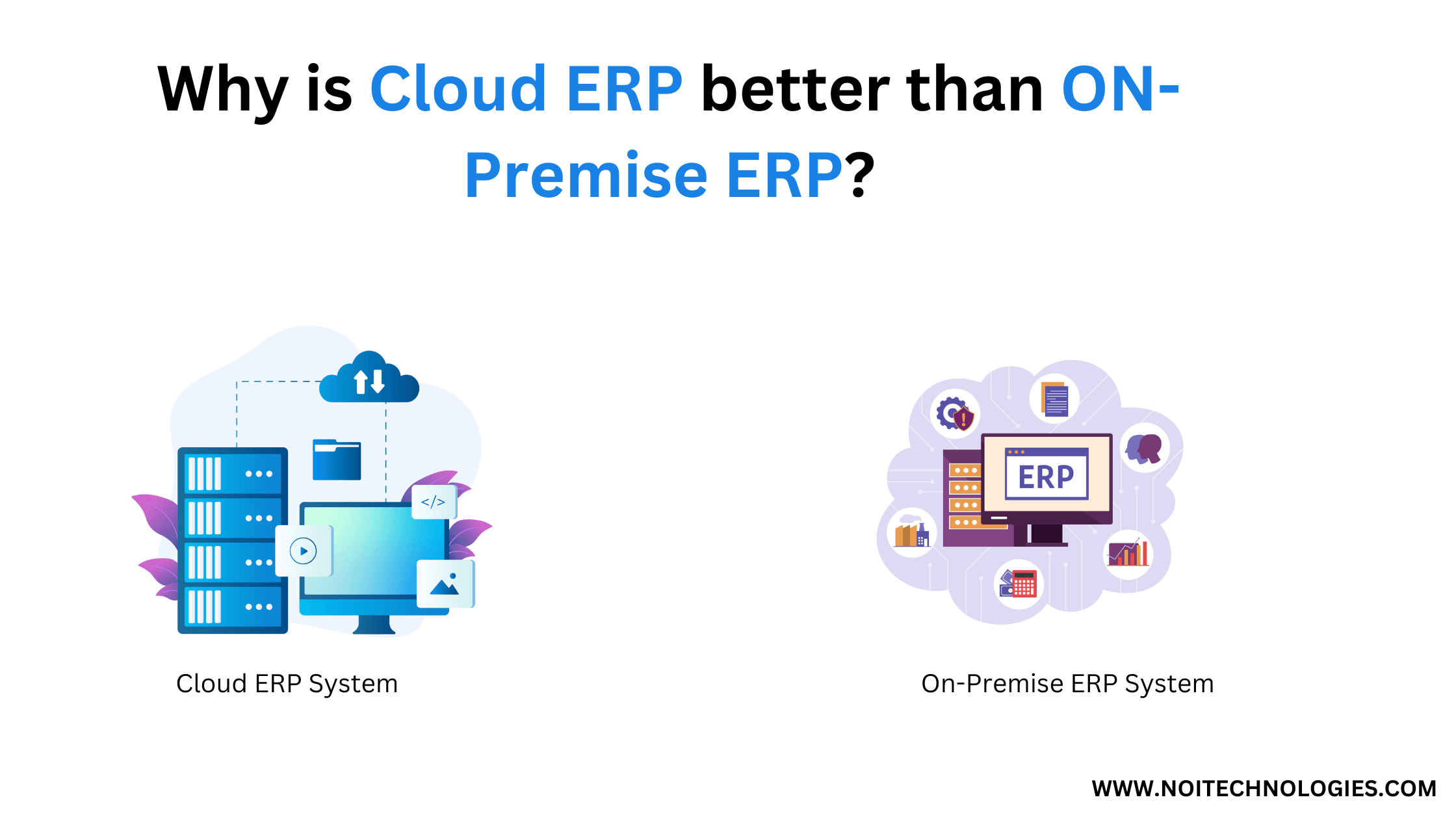 Why is Cloud ERP better than ON-Premise ERP?

</>

ERP

Cloud ERP System

On-Premise ERP System

WWW.NOITECHNOLOGIES.COM